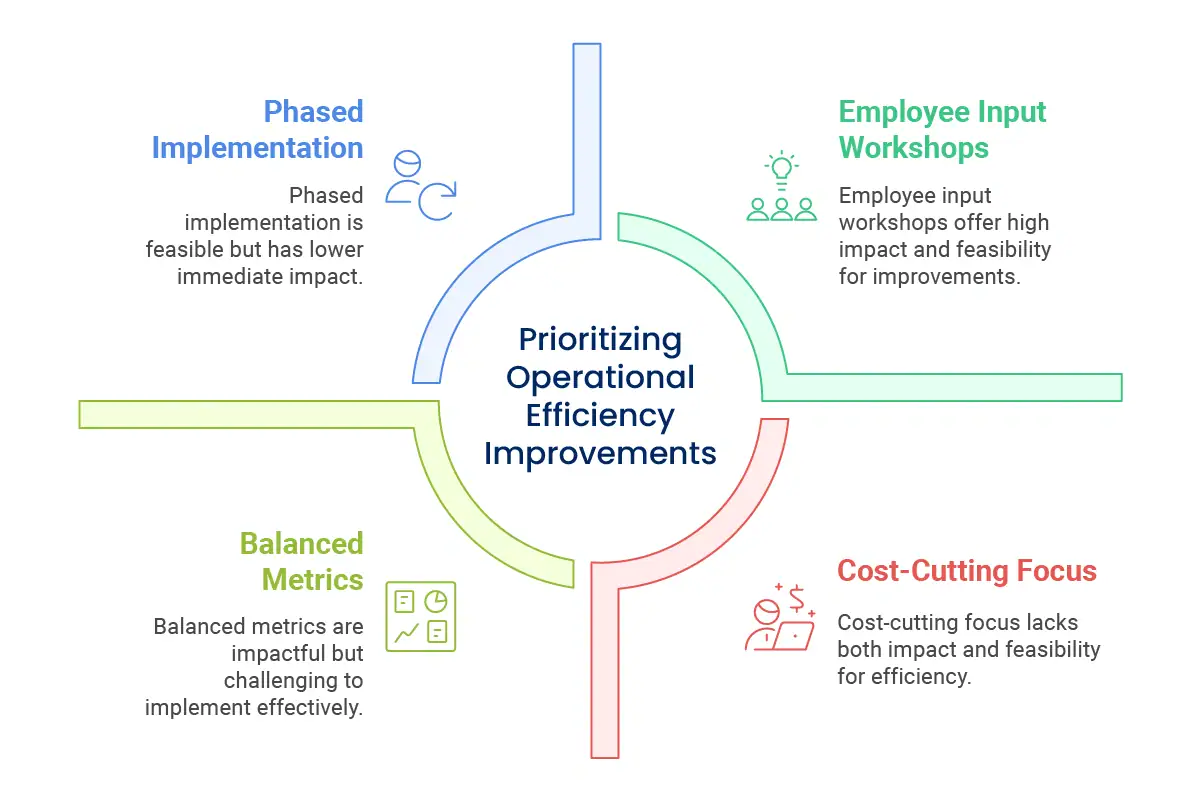 Phased Implementation

Phased implementation is feasible but has lower immediate impact.

Employee Input Workshops

Employee input workshops offer high impact and feasibility for improvements.

Prioritizing Operational Efficiency Improvements

Balanced Metrics

Balanced metrics are impactful but challenging to implement effectively.

Cost-Cutting Focus

Cost-cutting focus lacks both impact and feasibility for efficiency.